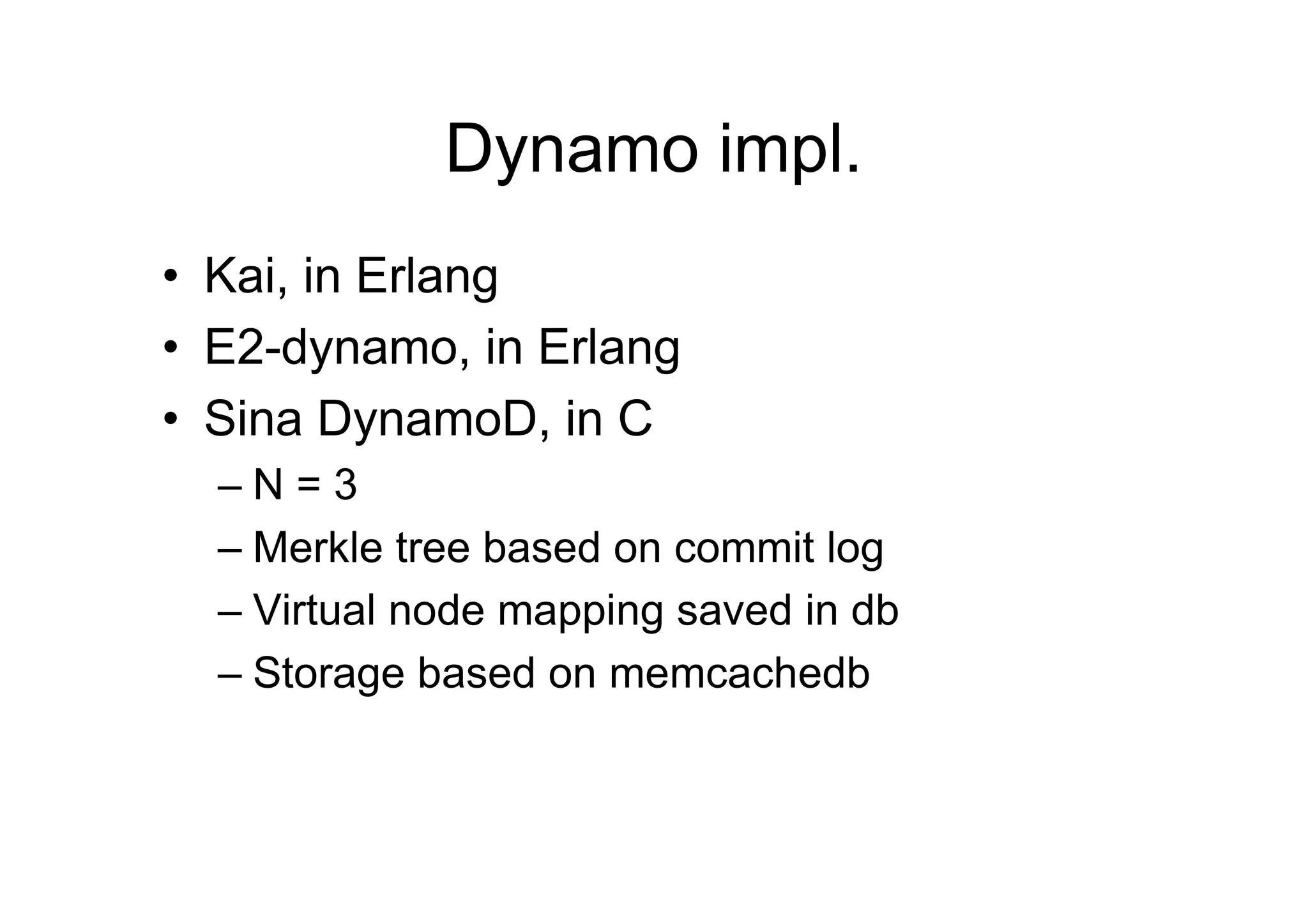 Dynamo impl.

• Kai, in Erlang
• E2-dynamo, in Erlang
• Sina DynamoD, in C
  – N = 3
  – Merkle tree based on commit log
  – Virtual node mapping saved in db
  – Storage based on memcachedb